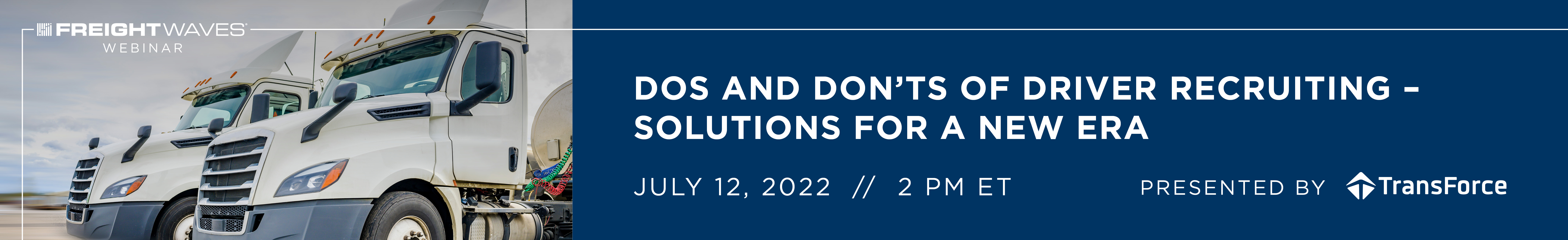 FREIGHTWAVES
WEBINAR

DOS AND DON'TS OF DRIVER RECRUITING – SOLUTIONS FOR A NEW ERA

JULY 12, 2022 // 2 PM ET

PRESENTED BY TransForce